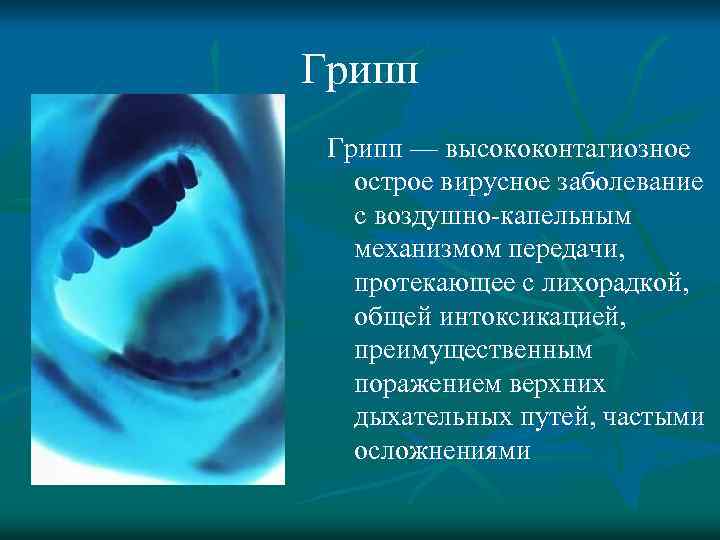 Грипп

Грипп — высококонтагиозное острое вирусное заболевание с воздушно-капельным механизмом передачи, протекающее с лихорадкой, общей интоксикацией, преимущественным поражением верхних дыхательных путей, частыми осложнениями